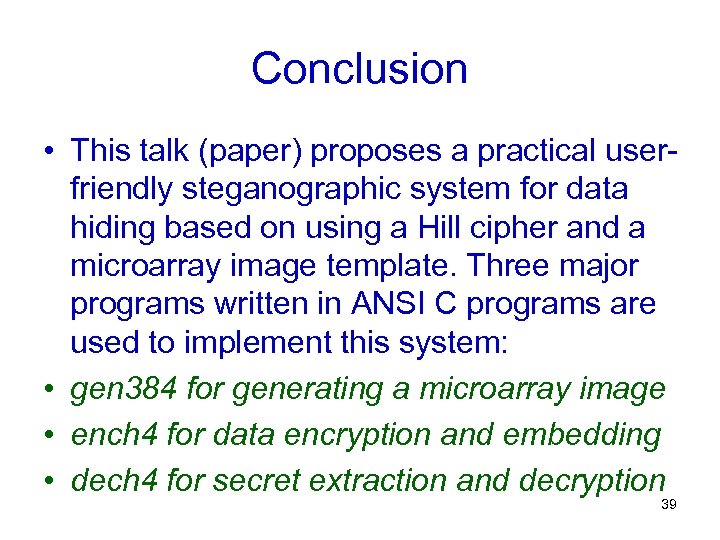 Conclusion

• This talk (paper) proposes a practical user-friendly steganographic system for data hiding based on using a Hill cipher and a microarray image template. Three major programs written in ANSI C programs are used to implement this system:
• gen384 for generating a microarray image
• ench4 for data encryption and embedding
• dech4 for secret extraction and decryption

39